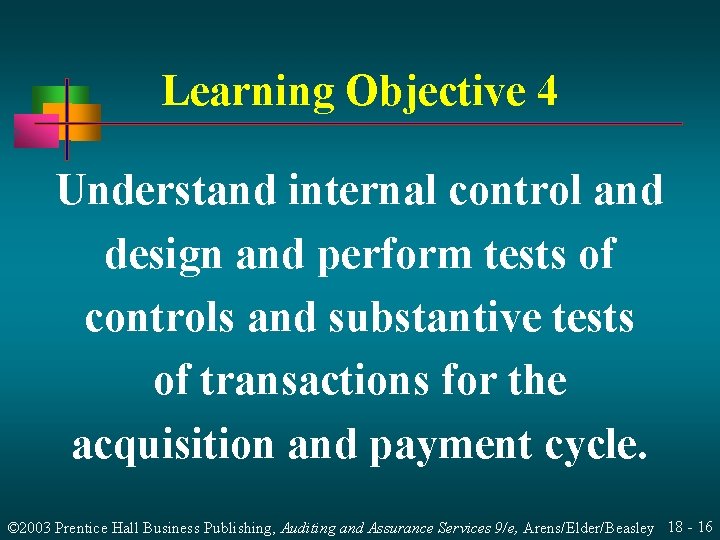 Learning Objective 4

Understand internal control and design and perform tests of controls and substantive tests of transactions for the acquisition and payment cycle.

©2003 Prentice Hall Business Publishing, Auditing and Assurance Services 9/e, Arens/Elder/Beasley 18 - 16